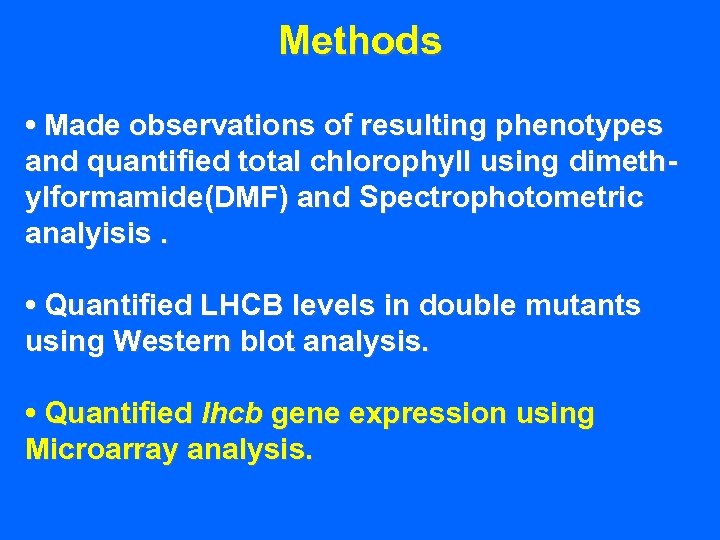 Methods

• Made observations of resulting phenotypes and quantified total chlorophyll using dimethylformamide(DMF) and Spectrophotometric analyisis .

• Quantified LHCB levels in double mutants using Western blot analysis.

• Quantified lhcb gene expression using Microarray analysis.